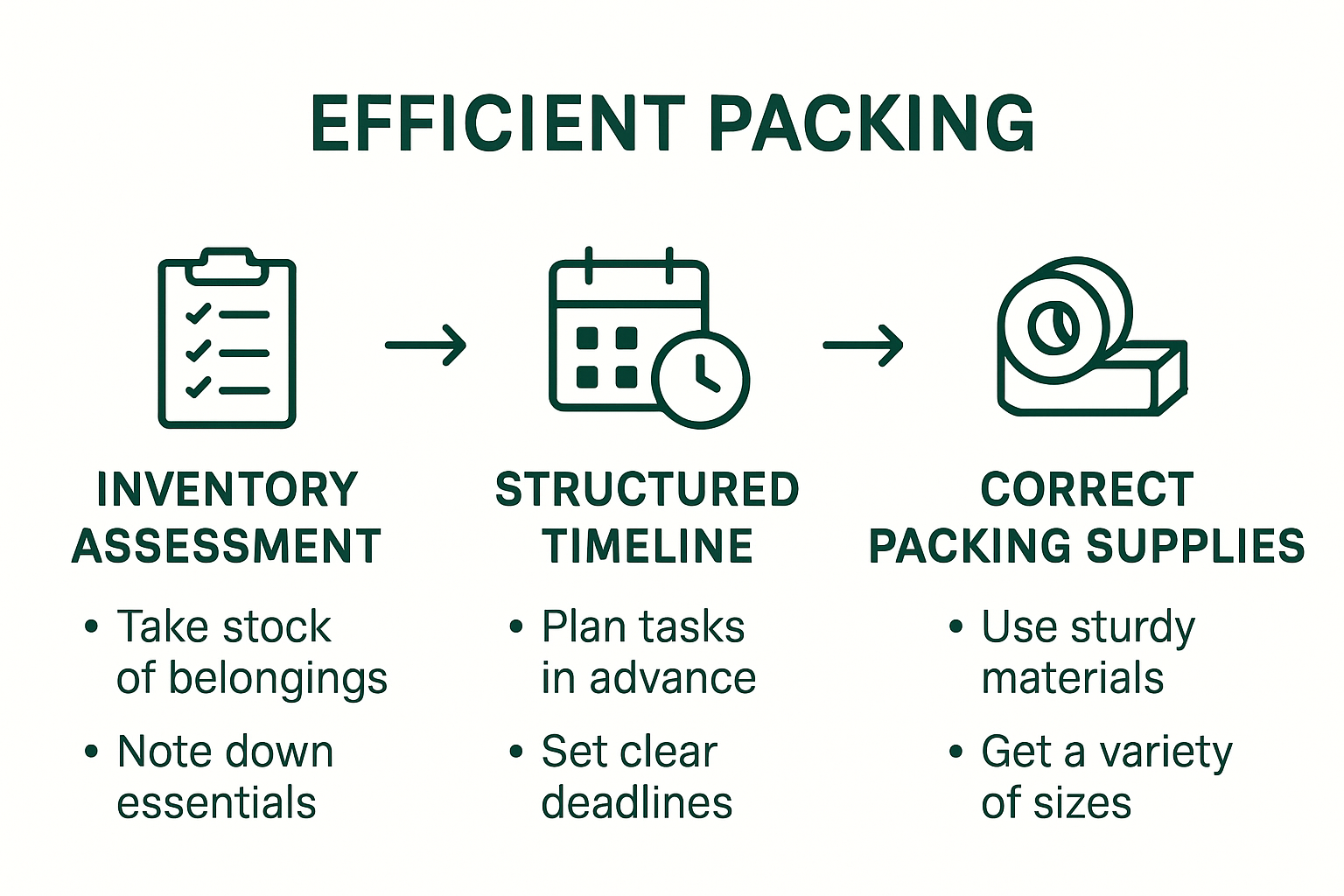 EFFICIENT PACKING

INVENTORY ASSESSMENT

• Take stock of belongings
• Note down essentials

STRUCTURED TIMELINE

• Plan tasks in advance
• Set clear deadlines

CORRECT PACKING SUPPLIES

• Use sturdy materials
• Get a variety of sizes